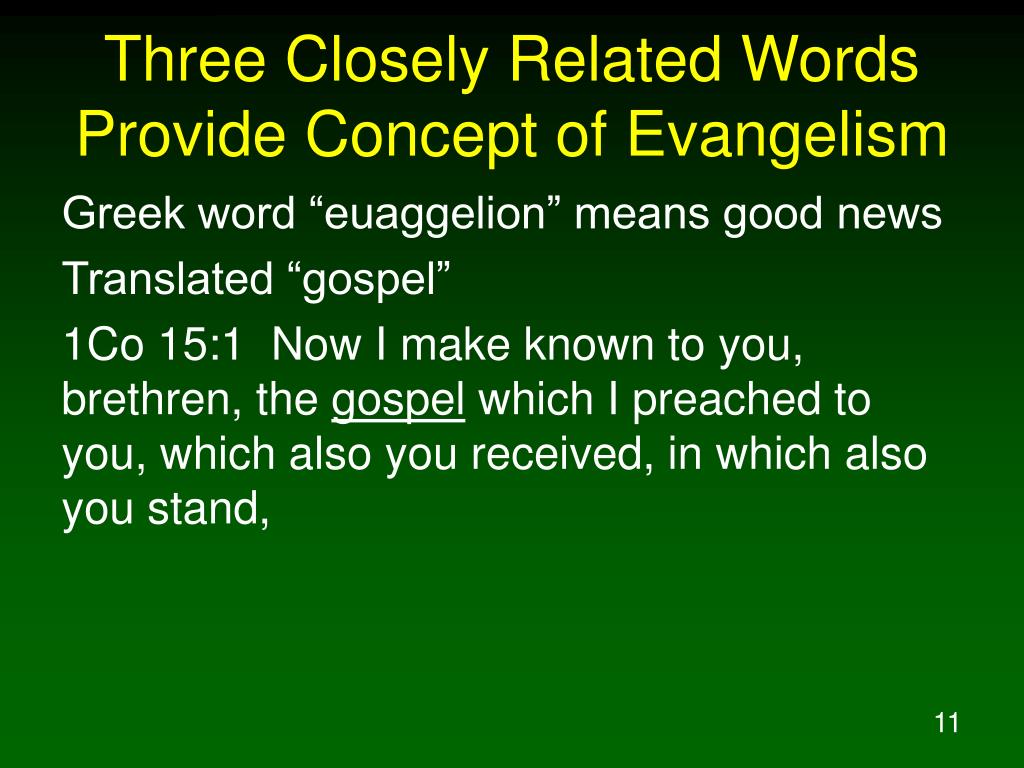 Three Closely Related Words Provide Concept of Evangelism

Greek word “euaggelion” means good news

Translated “gospel”

1Co 15:1 Now I make known to you, brethren, the gospel which I preached to you, which also you received, in which also you stand,

11